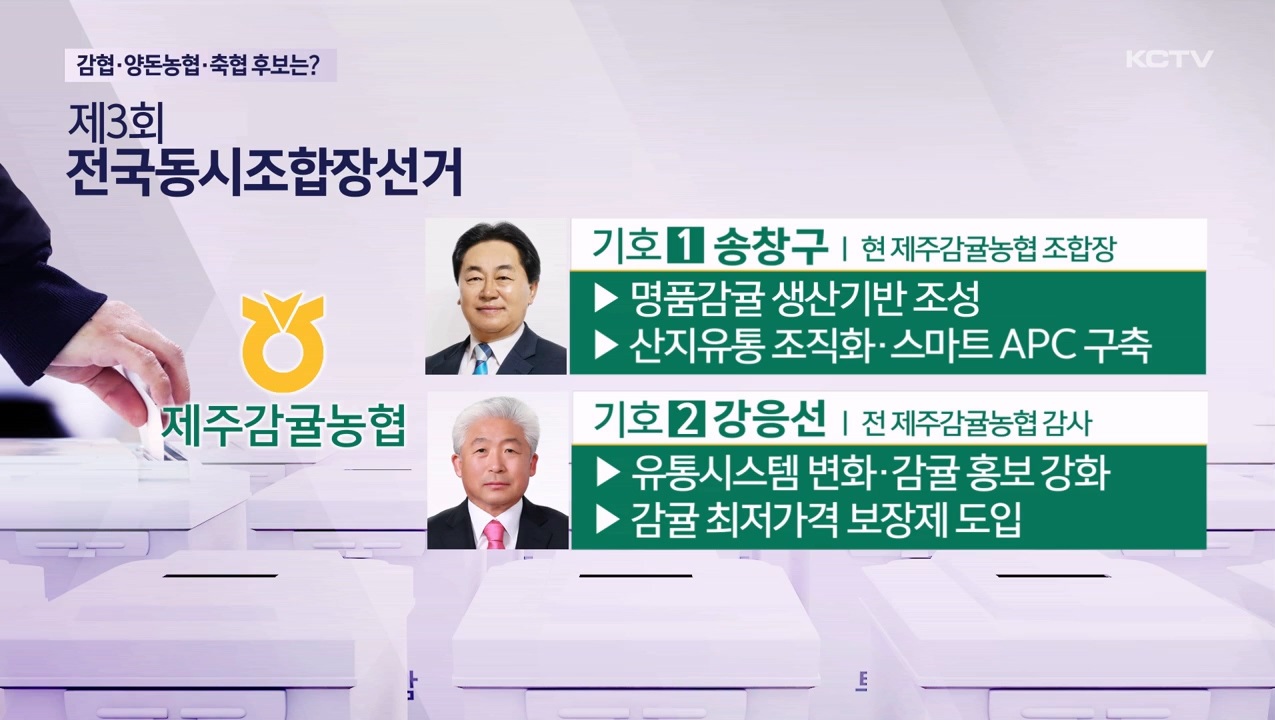 감협·양돈농협·축협 후보는?

KCTV

제3회
전국동시조합장선거

제주감귤농협

기호 1 송창구 | 현 제주감귤농협 조합장
▶ 명품감귤 생산기반 조성
▶ 산지유통 조직화·스마트 APC 구축

기호 2 강응선 | 전 제주감귤농협 감사
▶ 유통시스템 변화·감귤 홍보 강화
▶ 감귤 최저가격 보장제 도입